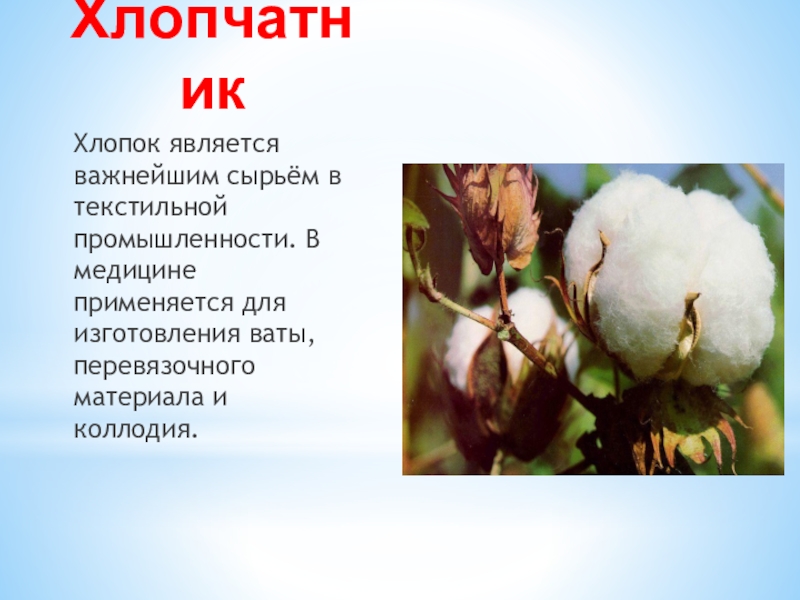 Хлопчатник

Хлопок является важнейшим сырьём в текстильной промышленности. В медицине применяется для изготовления ваты, перевязочного материала и коллодия.